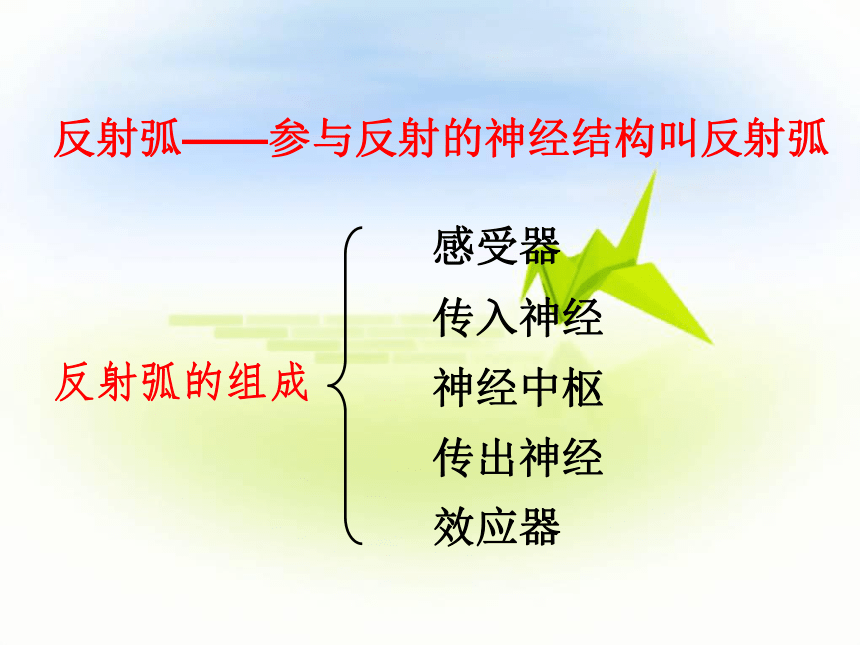 反射弧——参与反射的神经结构叫反射弧

反射弧的组成

感受器
传入神经
神经中枢
传出神经
效应器